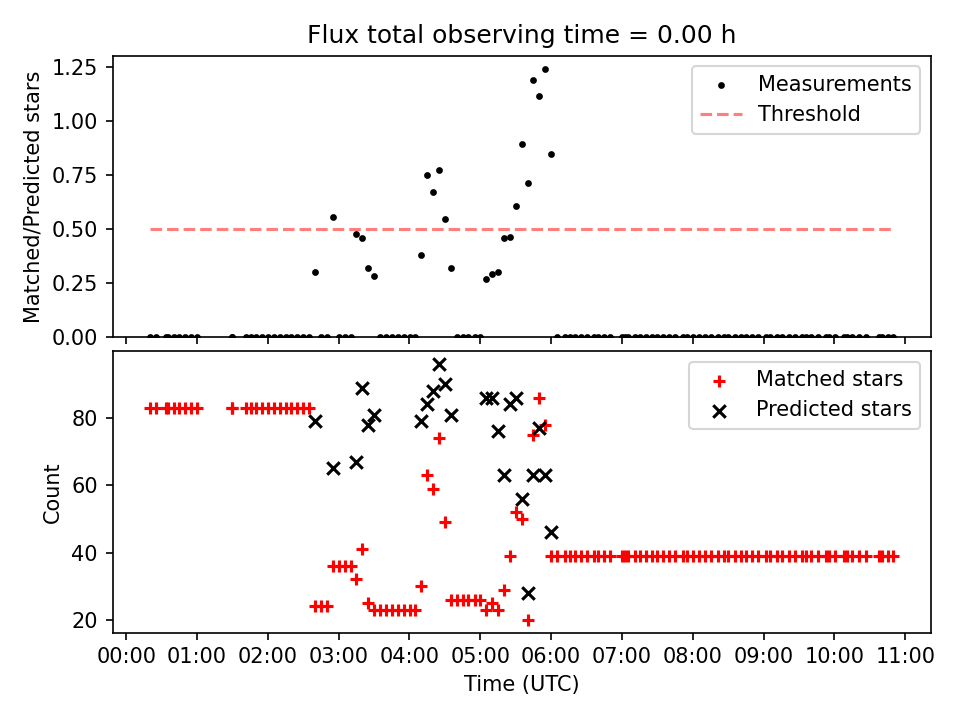 Flux total observing time = 0.00 h

Matched/Predicted stars

1.25
1.00
0.75
0.50
0.25
0.00

Measurements
Threshold

Count

80
60
40
20

Matched stars
Predicted stars

00:00 01:00 02:00 03:00 04:00 05:00 06:00 07:00 08:00 09:00 10:00 11:00
Time (UTC)